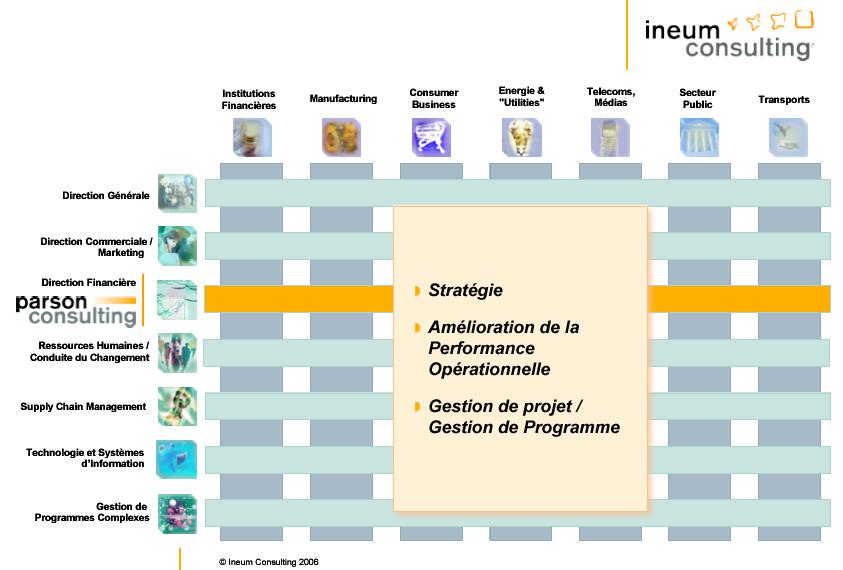 ineum consulting

Institutions Financières

Manufacturing

Consumer Business

Energie & "Utilities"

Telecoms, Médias

Secteur Public

Transports

Direction Générale

Direction Commerciale / Marketing

Direction Financière

parson consulting

Ressources Humaines / Conduite du Changement

Supply Chain Management

Technologie et Systèmes d'Information

Gestion de Programmes Complexes

Stratégie

Amélioration de la Performance Opérationnelle

Gestion de projet / Gestion de Programme

© Ineum Consulting 2006